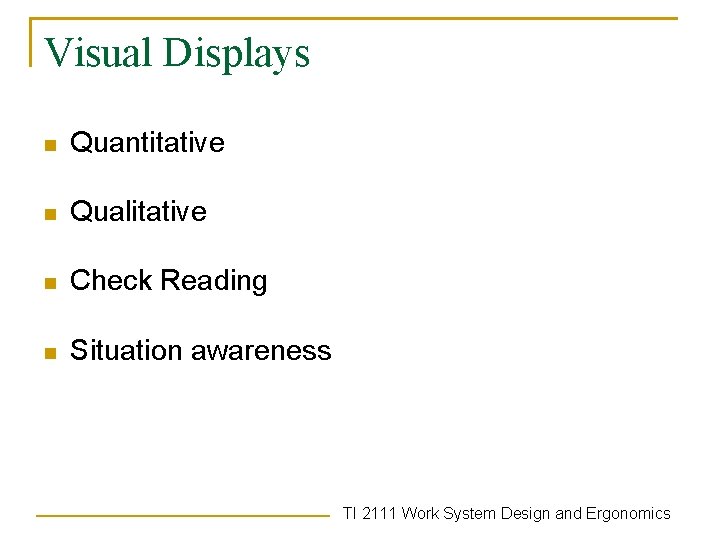 Visual Displays

- Quantitative
- Qualitative
- Check Reading
- Situation awareness

TI 2111 Work System Design and Ergonomics